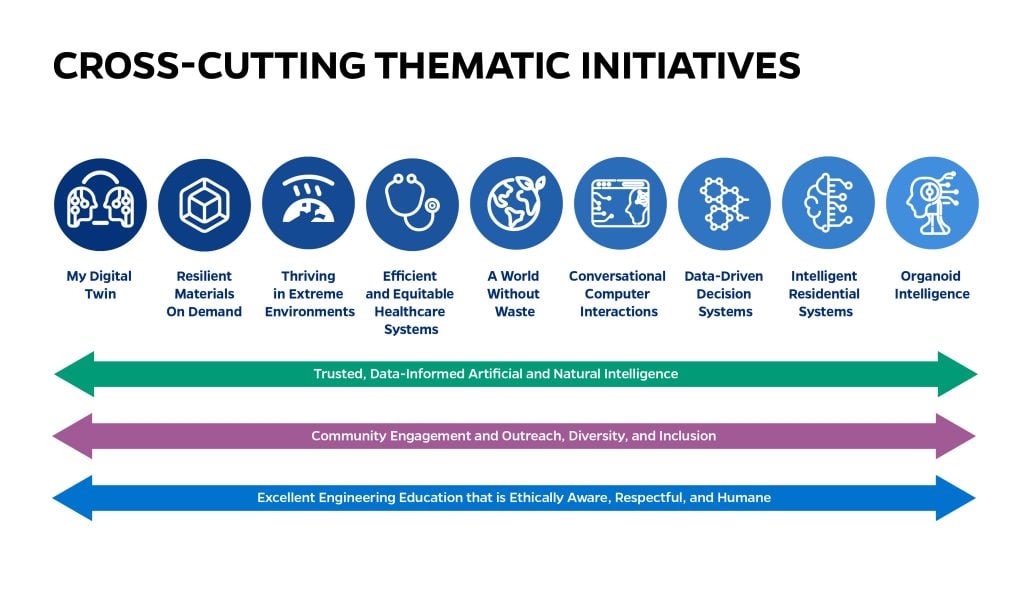 CROSS-CUTTING THEMATIC INITIATIVES

My Digital Twin

Resilient Materials On Demand

Thriving in Extreme Environments

Efficient and Equitable Healthcare Systems

A World Without Waste

Conversational Computer Interactions

Data-Driven Decision Systems

Intelligent Residential Systems

Organoid Intelligence

Trusted, Data-Informed Artificial and Natural Intelligence

Community Engagement and Outreach, Diversity, and Inclusion

Excellent Engineering Education that is Ethically Aware, Respectful, and Humane